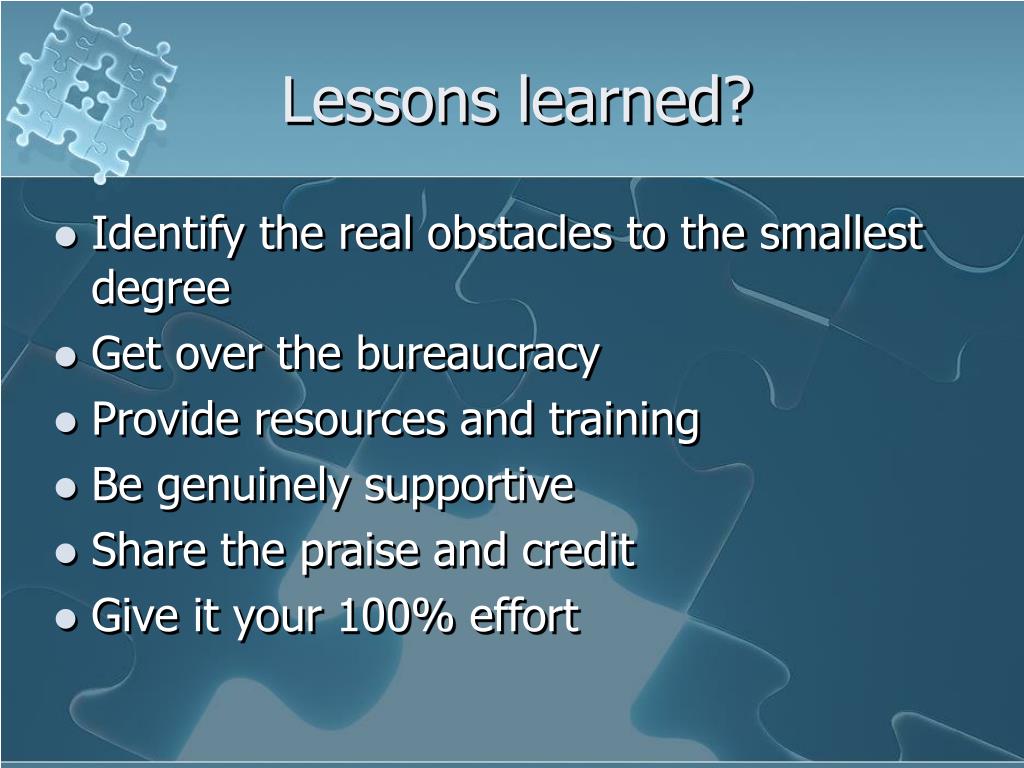 Lessons learned?

- Identify the real obstacles to the smallest degree
- Get over the bureaucracy
- Provide resources and training
- Be genuinely supportive
- Share the praise and credit
- Give it your 100% effort